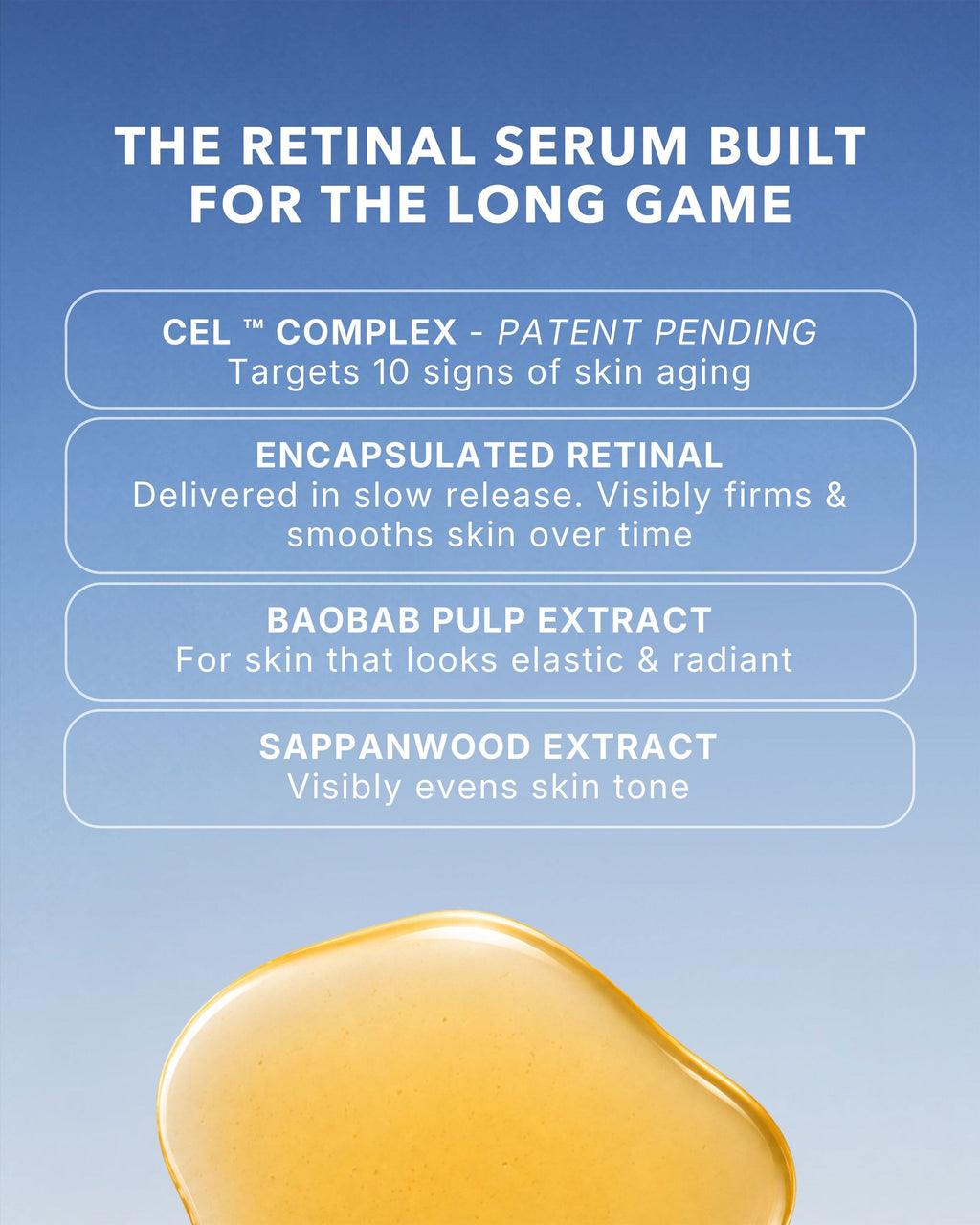 THE RETINAL SERUM BUILT FOR THE LONG GAME

CEL ™ COMPLEX - PATENT PENDING
Targets 10 signs of skin aging

ENCAPSULATED RETINAL
Delivered in slow release. Visibly firms & smooths skin over time

BAOBAB PULP EXTRACT
For skin that looks elastic & radiant

SAPPANWOOD EXTRACT
Visibly evens skin tone